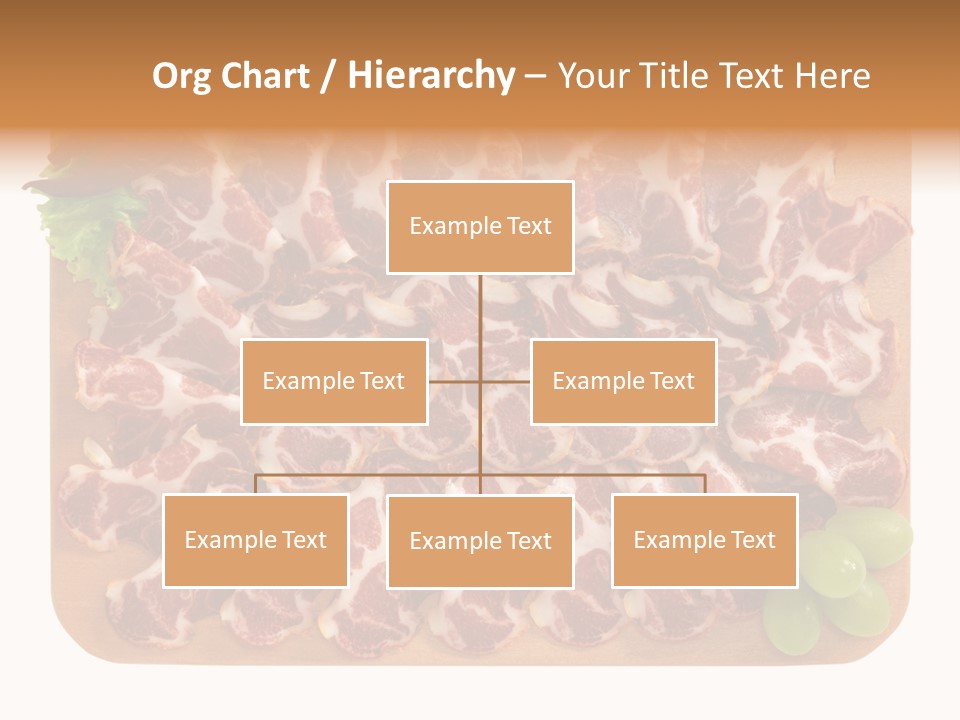 Org Chart / Hierarchy – Your Title Text Here

Example Text

Example Text

Example Text

Example Text

Example Text

Example Text